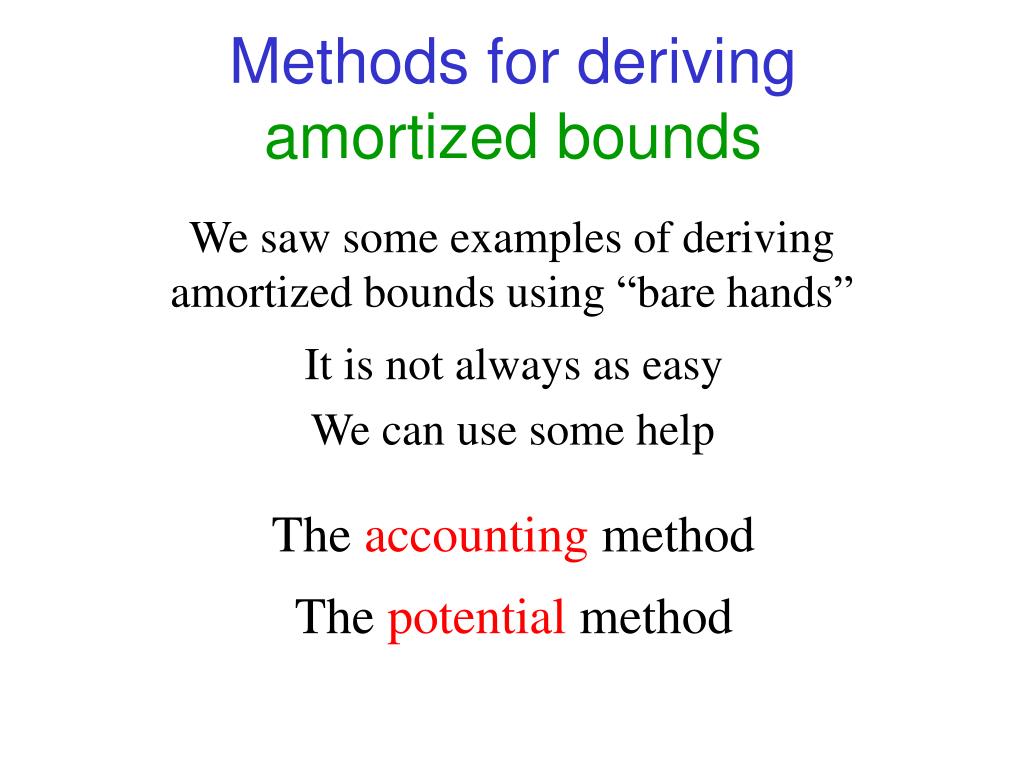 Methods for deriving amortized bounds

We saw some examples of deriving amortized bounds using “bare hands”

It is not always as easy

We can use some help

The accounting method

The potential method